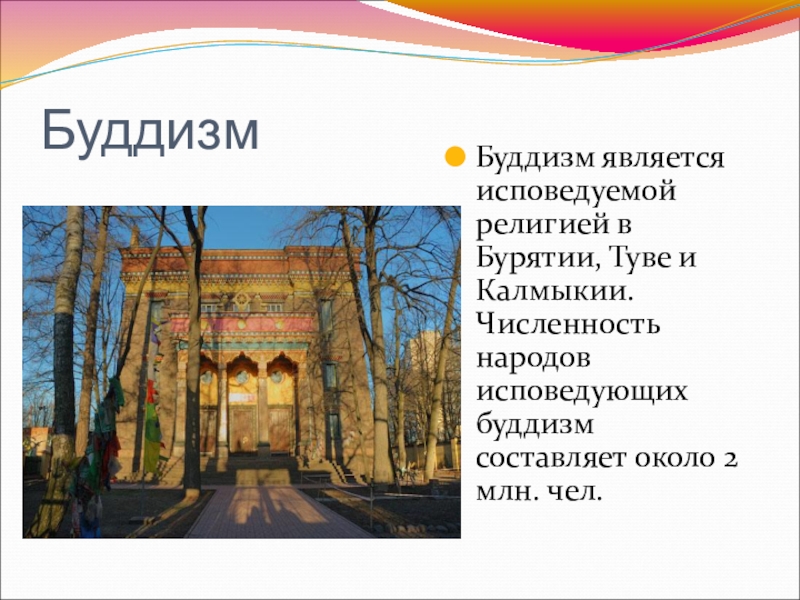 Буддизм

Буддизм является исповедуемой религией в Бурятии, Туве и Калмыкии. Численность народов исповедующих буддизм составляет около 2 млн. чел.